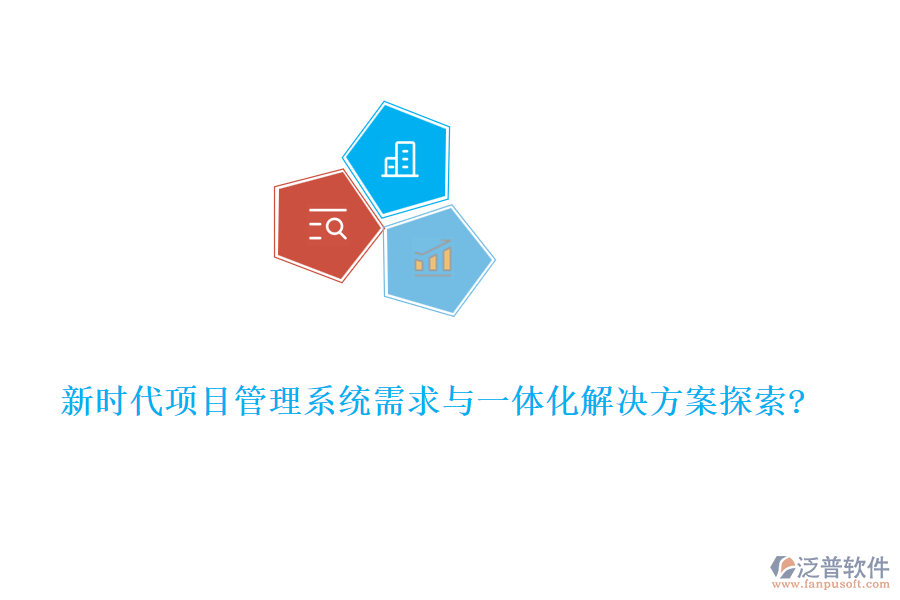 新时代项目管理系统需求与一体化解决方案探索?

泛普软件
www.fanpusoft.com